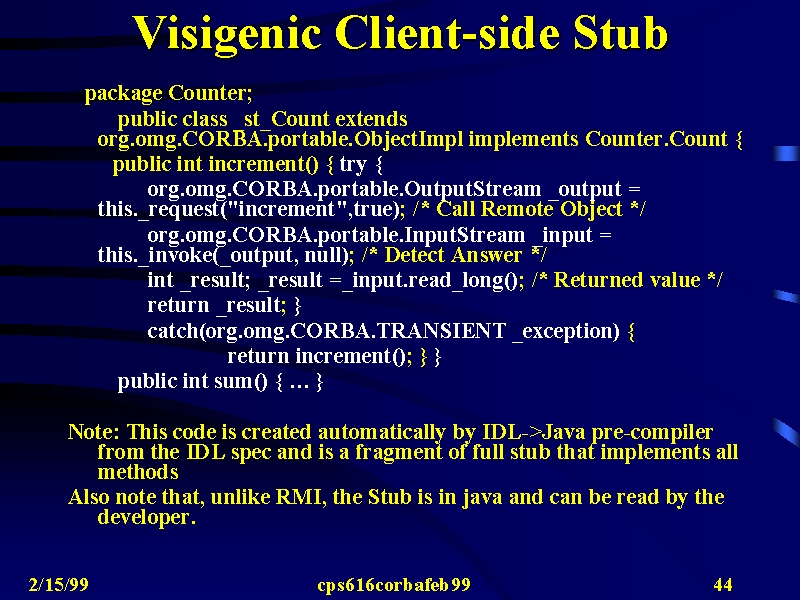 Visigenic Client-side Stub

package Counter;

public class _st_Count extends org.omg.CORBA.portable.ObjectImpl implements Counter.Count {

public int increment() { try {

org.omg.CORBA.portable.OutputStream _output = this._request("increment",true); /* Call Remote Object */

org.omg.CORBA.portable.InputStream _input = this._invoke(_output, null); /* Detect Answer */

int _result; _result =_input.read_long(); /* Returned value */

return _result; }

catch(org.omg.CORBA.TRANSIENT _exception) {

return increment(); } }

public int sum() { … }

Note: This code is created automatically by IDL->Java pre-compiler from the IDL spec and is a fragment of full stub that implements all methods

Also note that, unlike RMI, the Stub is in java and can be read by the developer.

2/15/99 cps616corbafeb99 44